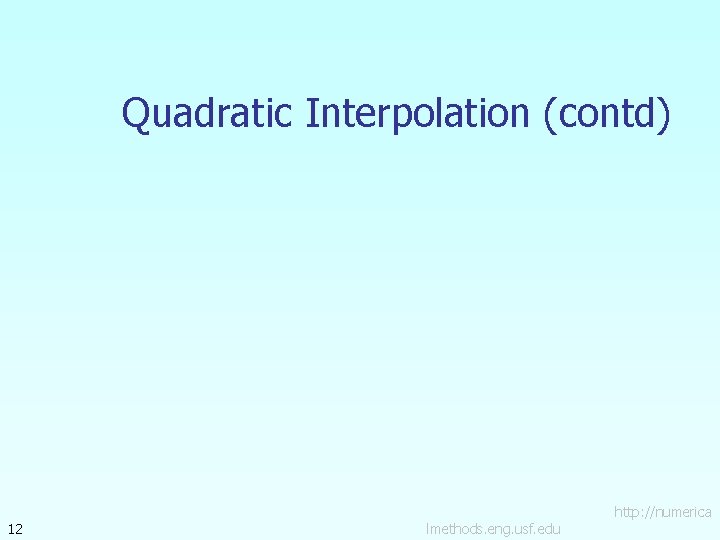 Quadratic Interpolation (contd)

12

http://numerica
lmethods.eng.usf.edu